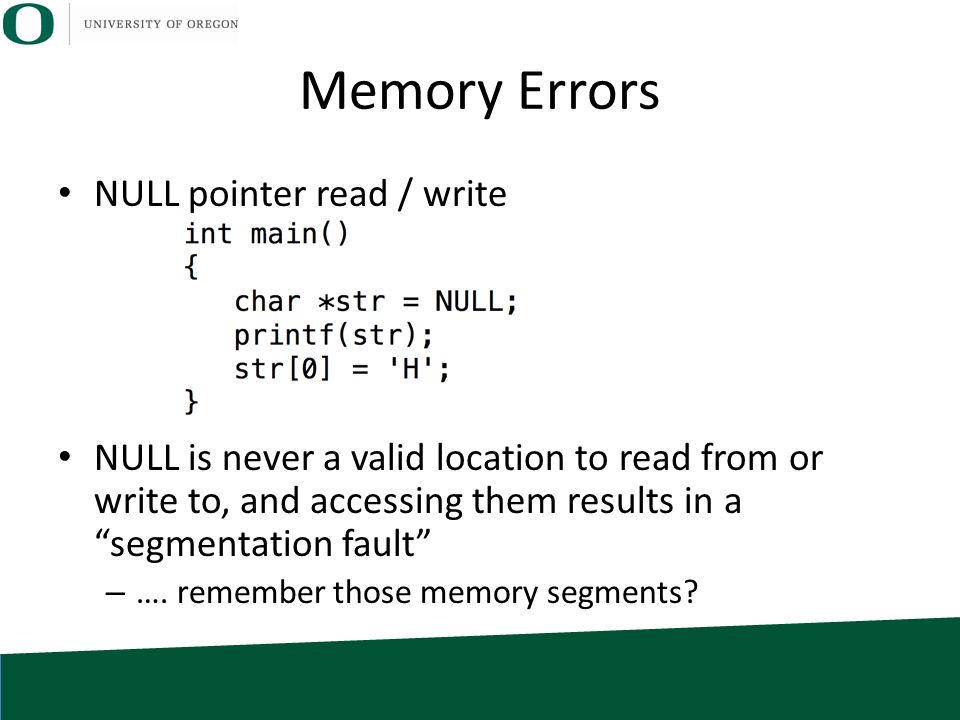 O UNIVERSITY OF OREGON

Memory Errors

• NULL pointer read / write

int main()
{
   char *str = NULL;
   printf(str);
   str[0] = 'H';
}

• NULL is never a valid location to read from or write to, and accessing them results in a “segmentation fault”

– …. remember those memory segments?